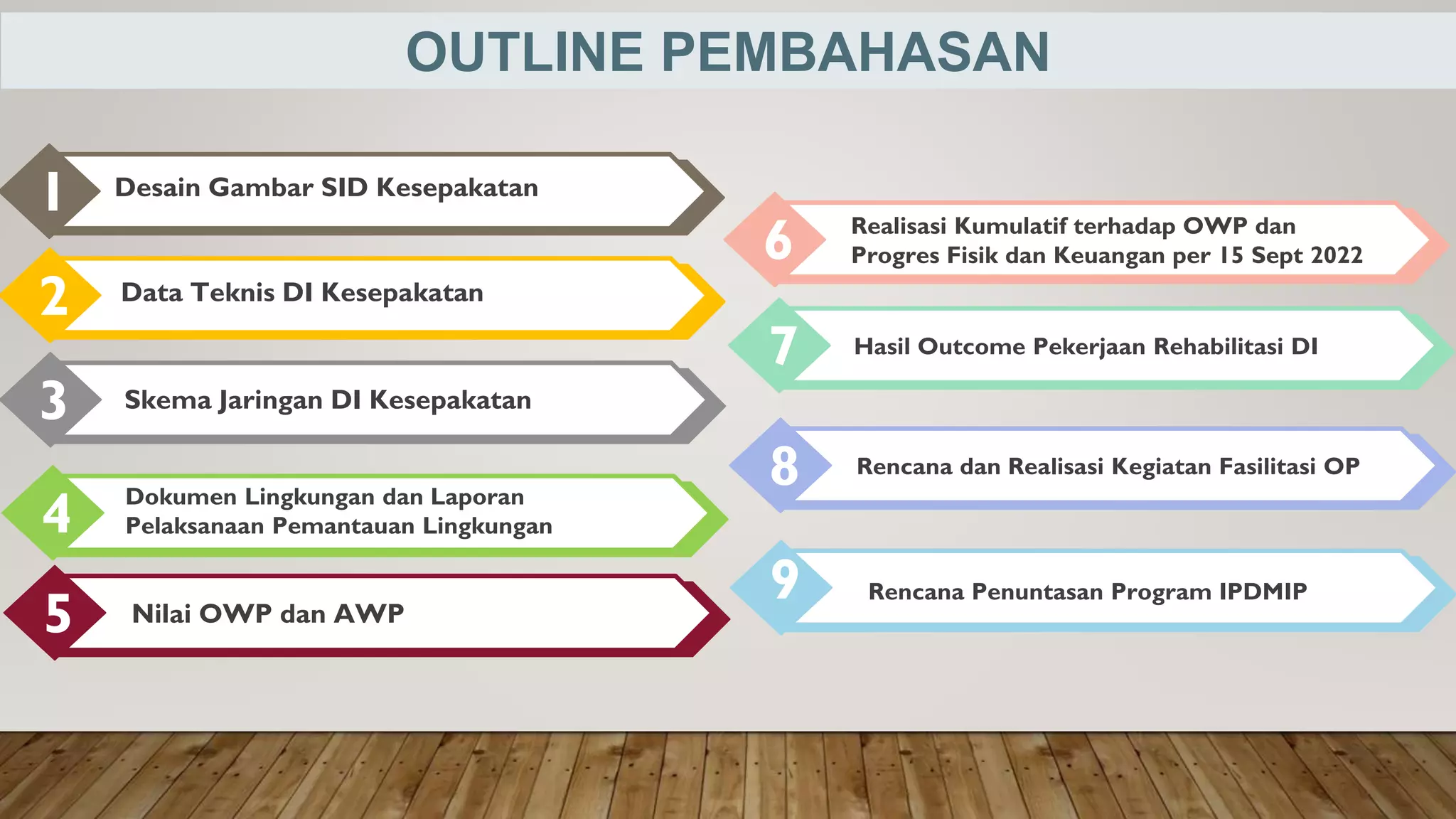 OUTLINE PEMBAHASAN

1 Desain Gambar SID Kesepakatan

2 Data Teknis DI Kesepakatan

3 Skema Jaringan DI Kesepakatan

4 Dokumen Lingkungan dan Laporan Pelaksanaan Pemantauan Lingkungan

5 Nilai OWP dan AWP

6 Realisasi Kumulatif terhadap OWP dan Progres Fisik dan Keuangan per 15 Sept 2022

7 Hasil Outcome Pekerjaan Rehabilitasi DI

8 Rencana dan Realisasi Kegiatan Fasilitasi OP

9 Rencana Penuntasan Program IPDMIP